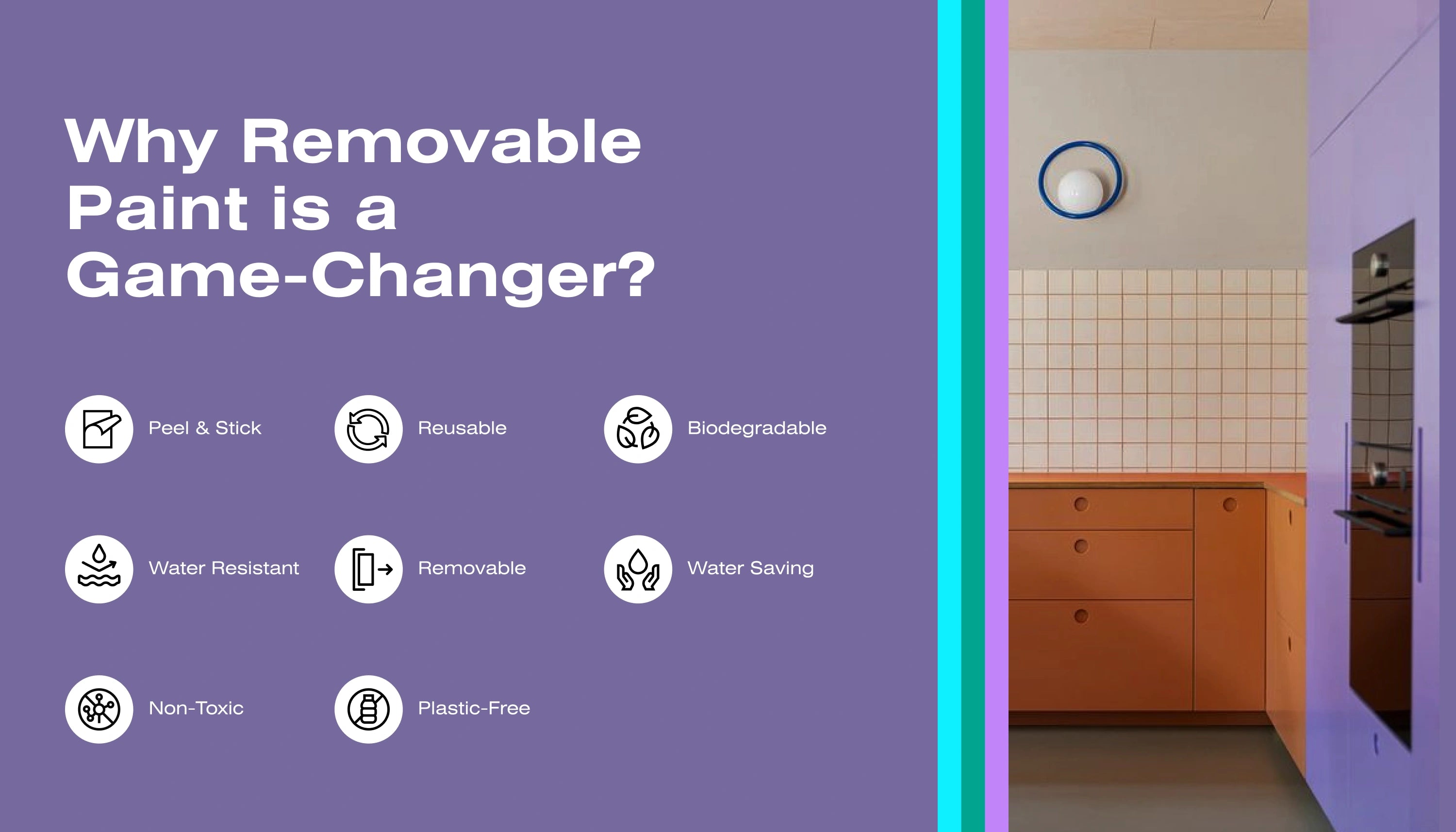 Why Removable Paint is a Game-Changer?

Peel & Stick

Reusable

Biodegradable

Water Resistant

Removable

Water Saving

Non-Toxic

Plastic-Free